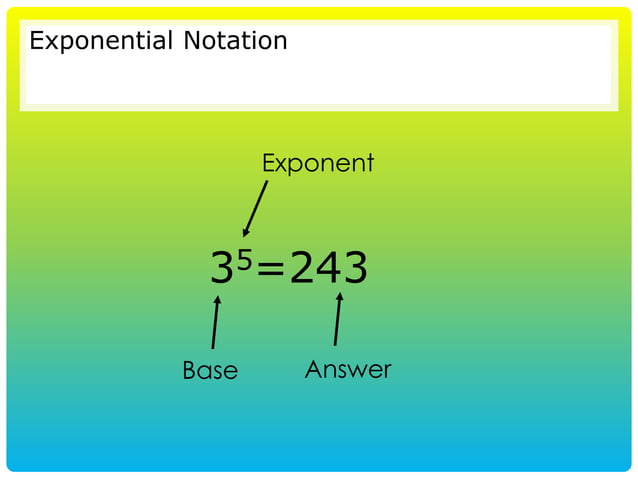 Exponential Notation

Exponent

$3^5=243$

Base

Answer